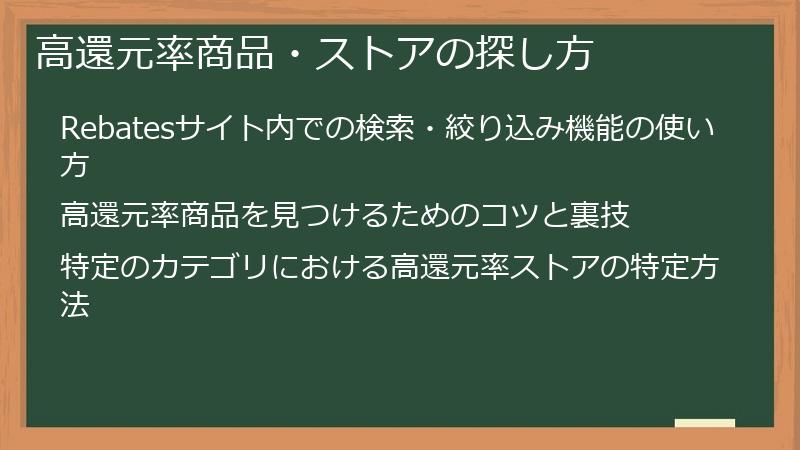 高還元率商品・ストアの探し方

Rebatesサイト内での検索・絞り込み機能の使い方

高還元率商品を見つけるためのコツと裏技

特定のカテゴリにおける高還元率ストアの特定方法